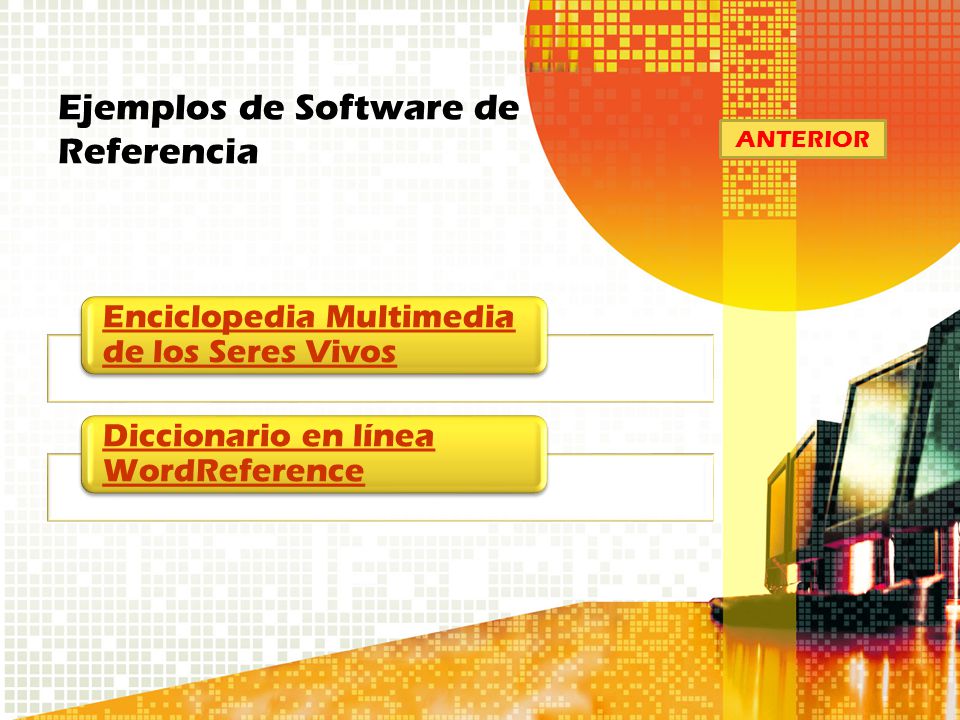 Ejemplos de Software de Referencia

ANTERIOR

Enciclopedia Multimedia de los Seres Vivos

Diccionario en línea WordReference